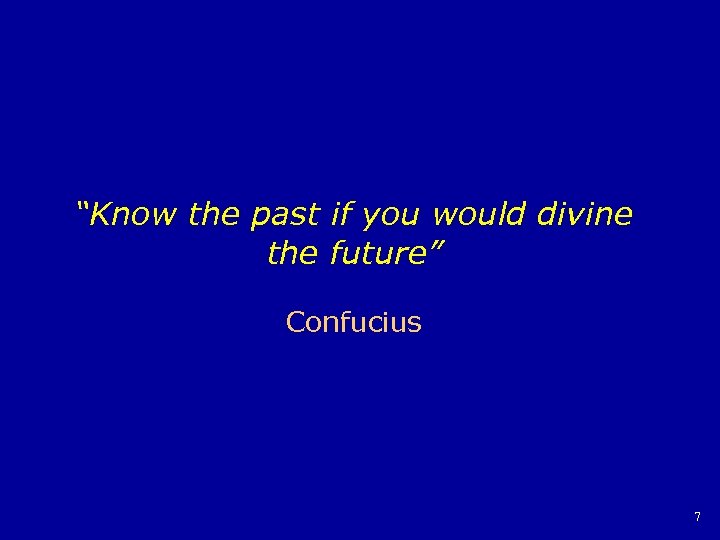 “Know the past if you would divine the future”

Confucius

7